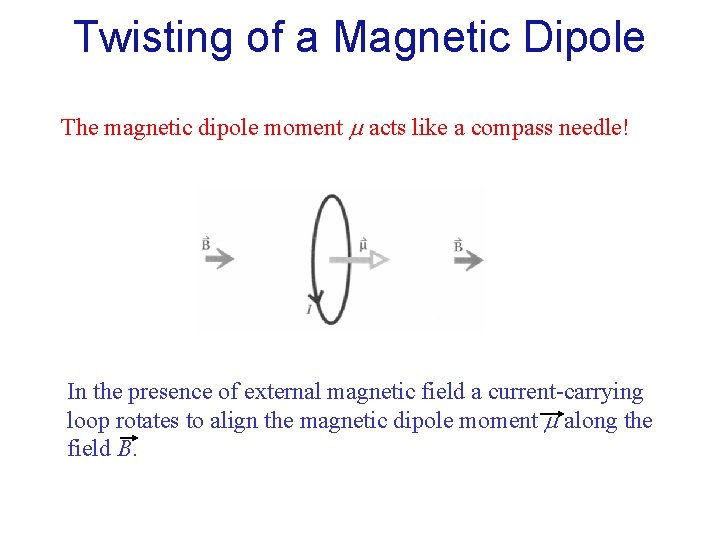 Twisting of a Magnetic Dipole

The magnetic dipole moment $\mu$ acts like a compass needle!

$\vec{B}$

$\vec{\mu}$

$\vec{B}$

$I$

In the presence of external magnetic field a current-carrying loop rotates to align the magnetic dipole moment $\vec{\mu}$ along the field $\vec{B}$.